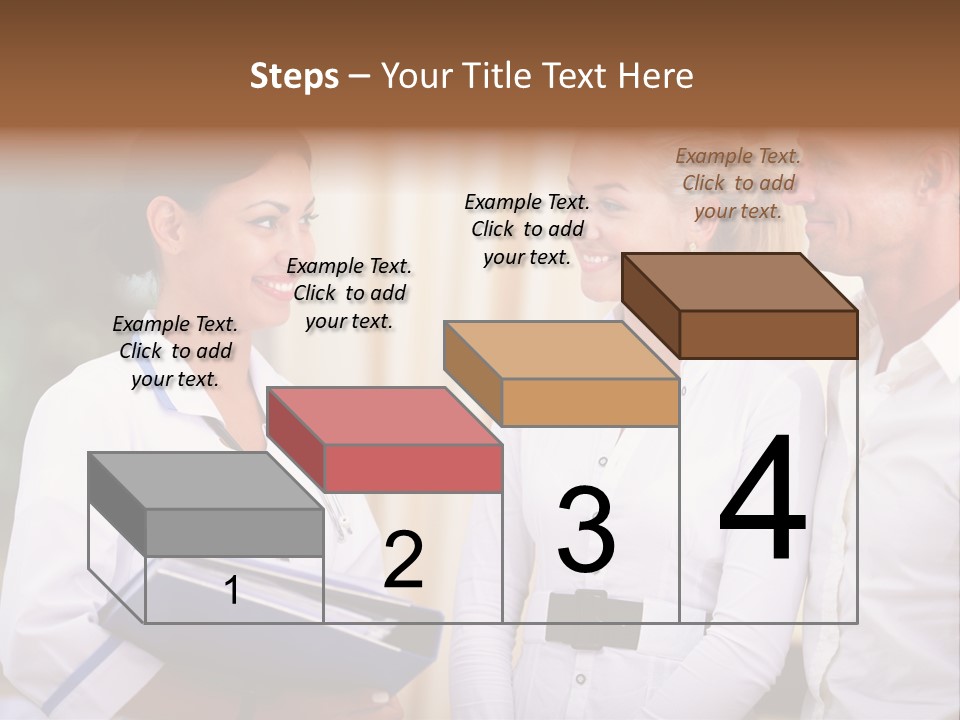 Steps – Your Title Text Here

Example Text. Click to add your text.

Example Text. Click to add your text.

Example Text. Click to add your text.

Example Text. Click to add your text.

1

2

3

4